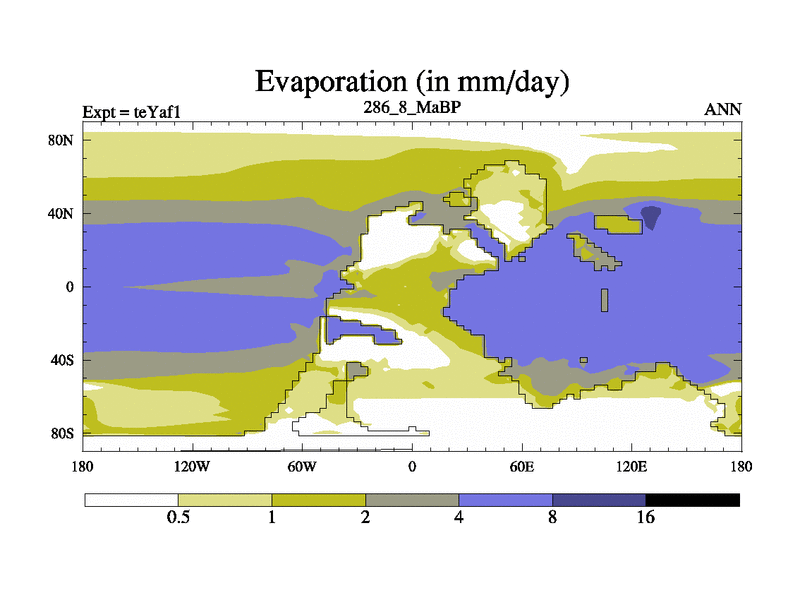 Evaporation (in mm/day)

Expt = teYaf1

286_8_MaBP

ANN

80N

40N

0

40S

80S

180

120W

60W

0

60E

120E

180

0.5

1

2

4

8

16